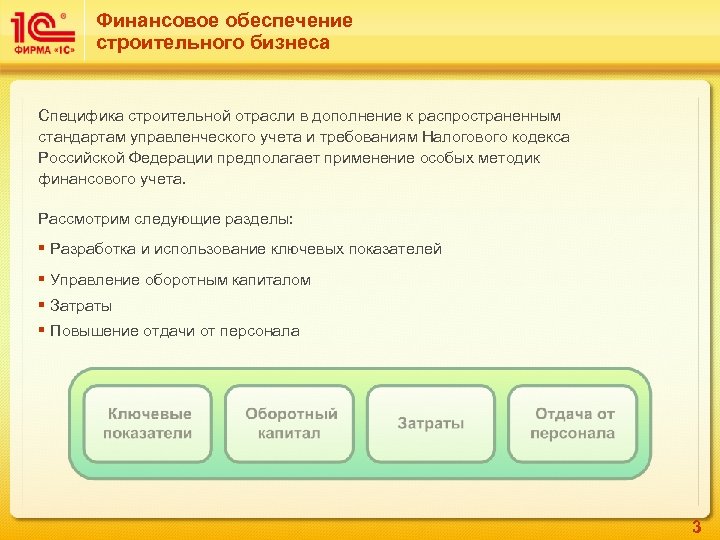 1С®
ФИРМА «1С»

Финансовое обеспечение строительного бизнеса

Специфика строительной отрасли в дополнение к распространенным стандартам управленческого учета и требованиям Налогового кодекса Российской Федерации предполагает применение особых методик финансового учета.

Рассмотрим следующие разделы:
▪ Разработка и использование ключевых показателей
▪ Управление оборотным капиталом
▪ Затраты
▪ Повышение отдачи от персонала

Ключевые показатели

Оборотный капитал

Затраты

Отдача от персонала

3